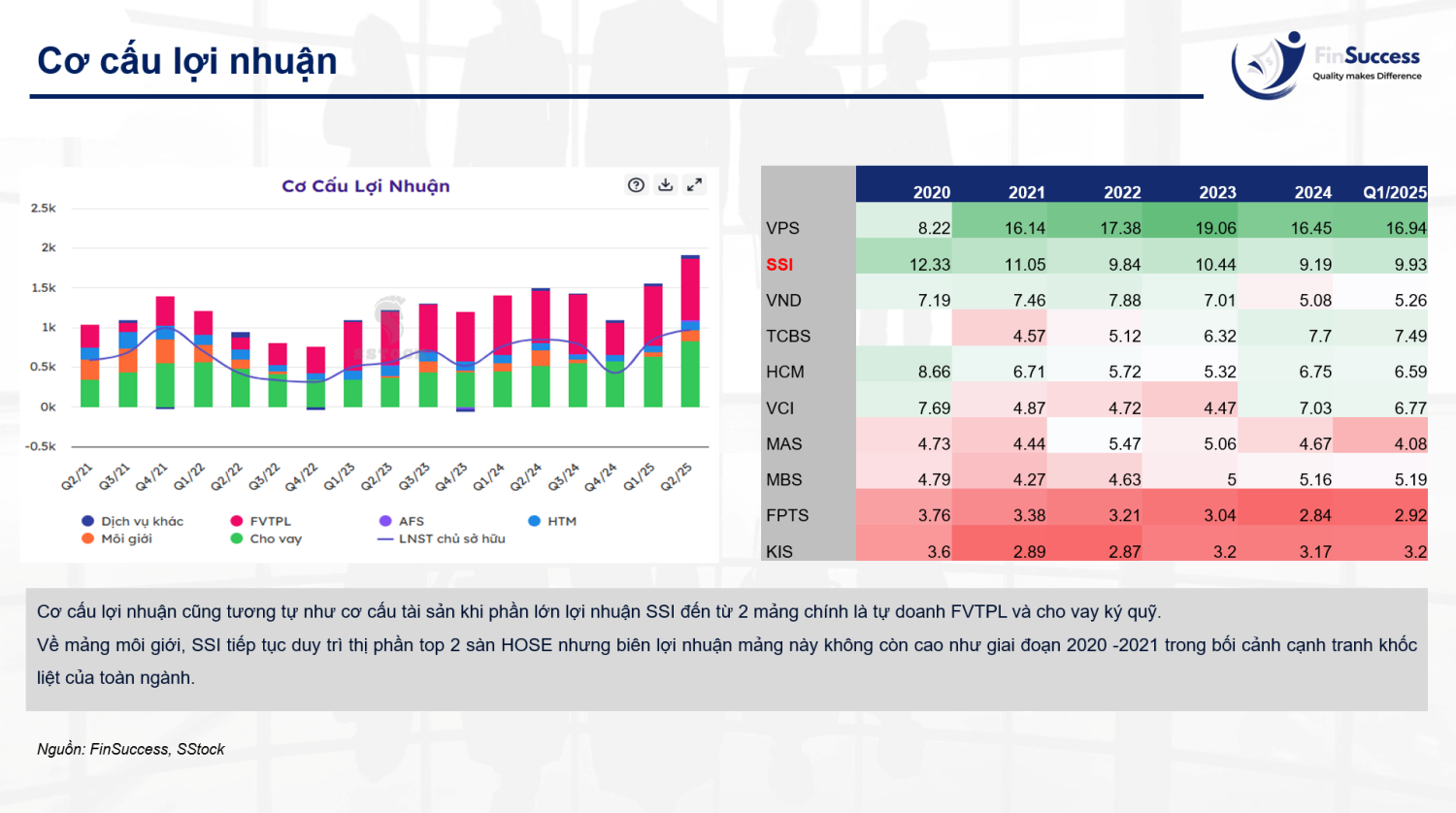 Cơ cấu lợi nhuận

FinSuccess
Quality makes Difference

Cơ Cấu Lợi Nhuận

2.5k
2k
1.5k
1k
0.5k
0k
-0.5k

Q2/21 Q3/21 Q4/21 Q1/22 Q2/22 Q3/22 Q4/22 Q1/23 Q2/23 Q3/23 Q4/23 Q1/24 Q2/24 Q3/24 Q4/24 Q1/25 Q2/25

Dịch vụ khác
Môi giới
FVTPL
Cho vay
AFS
LNST chủ sở hữu
HTM

| | 2020 | 2021 | 2022 | 2023 | 2024 | Q1/2025 |
|---|---|---|---|---|---|---|
| VPS | 8.22 | 16.14 | 17.38 | 19.06 | 16.45 | 16.94 |
| SSI | 12.33 | 11.05 | 9.84 | 10.44 | 9.19 | 9.93 |
| VND | 7.19 | 7.46 | 7.88 | 7.01 | 5.08 | 5.26 |
| TCBS | | 4.57 | 5.12 | 6.32 | 7.7 | 7.49 |
| HCM | 8.66 | 6.71 | 5.72 | 5.32 | 6.75 | 6.59 |
| VCI | 7.69 | 4.87 | 4.72 | 4.47 | 7.03 | 6.77 |
| MAS | 4.73 | 4.44 | 5.47 | 5.06 | 4.67 | 4.08 |
| MBS | 4.79 | 4.27 | 4.63 | 5 | 5.16 | 5.19 |
| FPTS | 3.76 | 3.38 | 3.21 | 3.04 | 2.84 | 2.92 |
| KIS | 3.6 | 2.89 | 2.87 | 3.2 | 3.17 | 3.2 |

Cơ cấu lợi nhuận cũng tương tự như cơ cấu tài sản khi phần lớn lợi nhuận SSI đến từ 2 mảng chính là tự doanh FVTPL và cho vay ký quỹ.
Về mảng môi giới, SSI tiếp tục duy trì thị phần top 2 sàn HOSE nhưng biên lợi nhuận mảng này không còn cao như giai đoạn 2020 -2021 trong bối cảnh cạnh tranh khốc liệt của toàn ngành.

Nguồn: FinSuccess, SStock